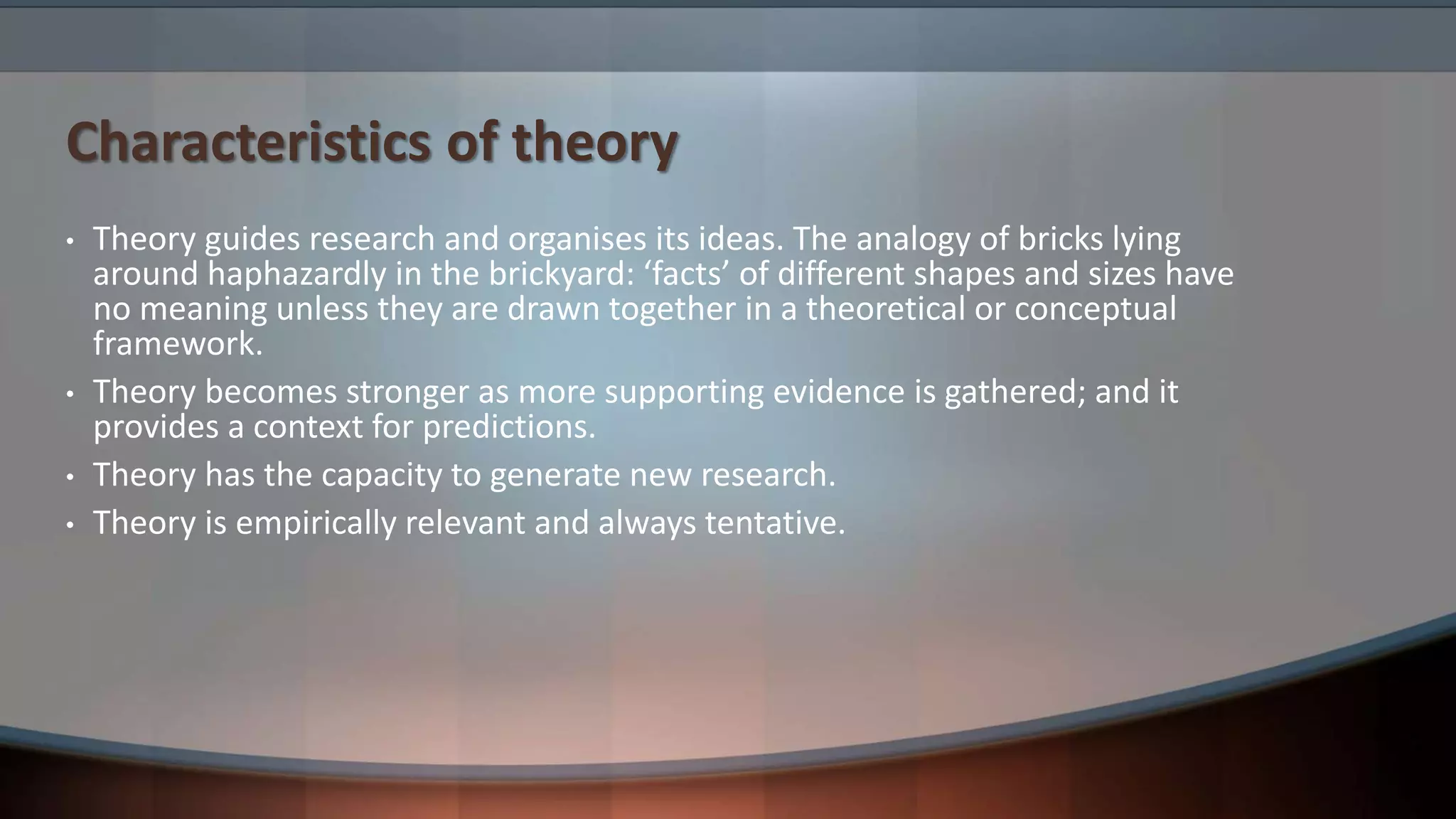 Characteristics of theory

• Theory guides research and organises its ideas. The analogy of bricks lying around haphazardly in the brickyard: ‘facts’ of different shapes and sizes have no meaning unless they are drawn together in a theoretical or conceptual framework.

• Theory becomes stronger as more supporting evidence is gathered; and it provides a context for predictions.

• Theory has the capacity to generate new research.

• Theory is empirically relevant and always tentative.